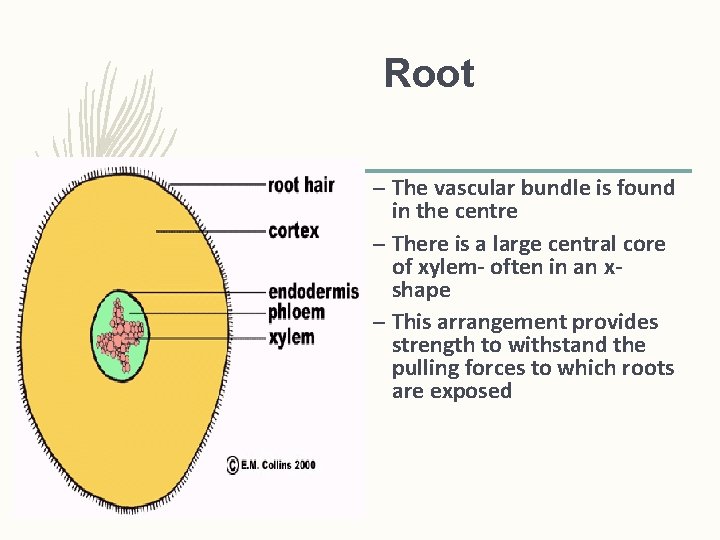 Root

root hair
cortex
endodermis
phloem
xylem
© E.M. Collins 2000

– The vascular bundle is found in the centre
– There is a large central core of xylem- often in an x-shape
– This arrangement provides strength to withstand the pulling forces to which roots are exposed